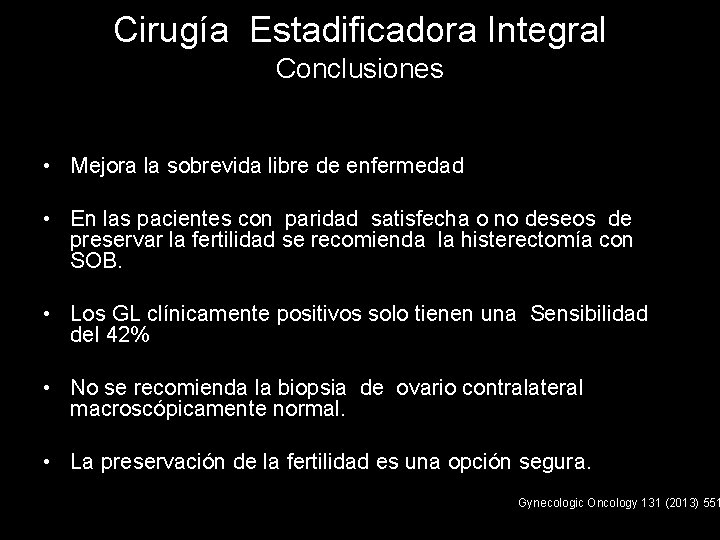 Cirugía Estadificadora Integral
Conclusiones

• Mejora la sobrevida libre de enfermedad

• En las pacientes con paridad satisfecha o no deseos de preservar la fertilidad se recomienda la histerectomía con SOB.

• Los GL clínicamente positivos solo tienen una Sensibilidad del 42%

• No se recomienda la biopsia de ovario contralateral macroscópicamente normal.

• La preservación de la fertilidad es una opción segura.

Gynecologic Oncology 131 (2013) 551